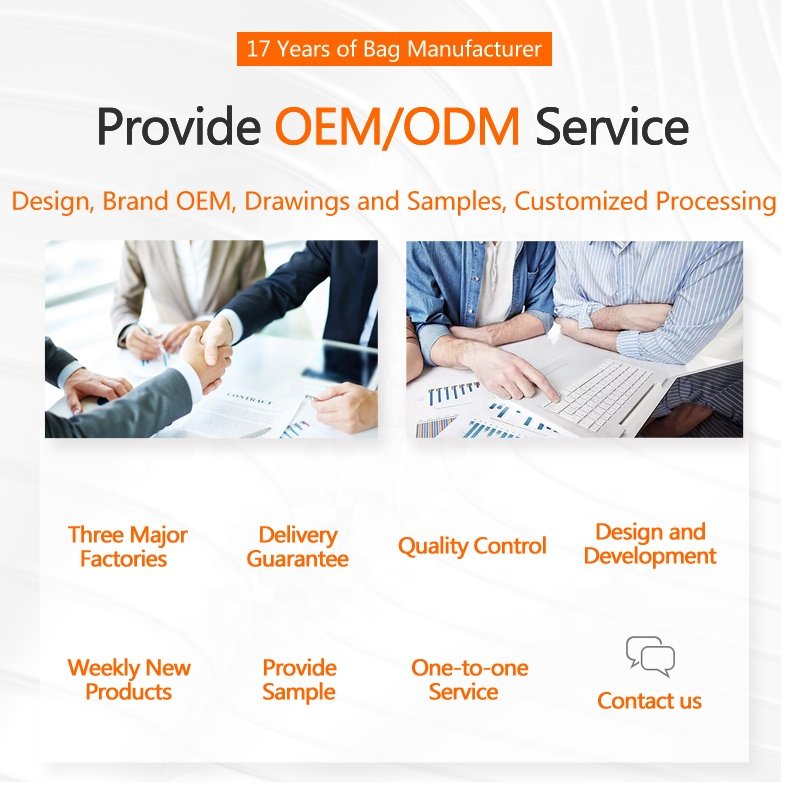 17 Years of Bag Manufacturer

Provide OEM/ODM Service

Design, Brand OEM, Drawings and Samples, Customized Processing

CONTRACT

Three Major Factories

Delivery Guarantee

Quality Control

Design and Development

Weekly New Products

Provide Sample

One-to-one Service

Contact us